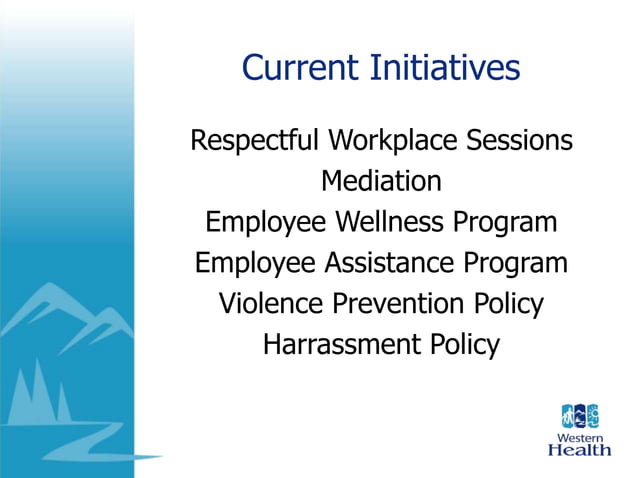 Current Initiatives

Respectful Workplace Sessions
Mediation
Employee Wellness Program
Employee Assistance Program
Violence Prevention Policy
Harrassment Policy

Western
Health